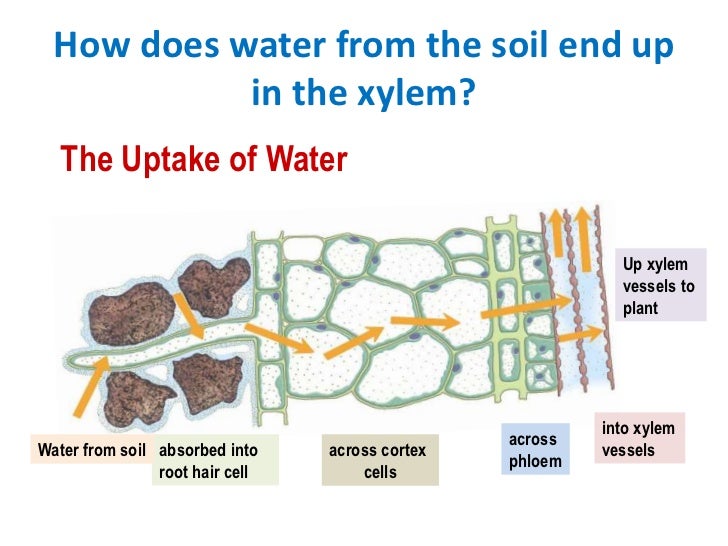 How does water from the soil end up in the xylem?

The Uptake of Water

Up xylem vessels to plant

Water from soil

absorbed into root hair cell

across cortex cells

across phloem

into xylem vessels